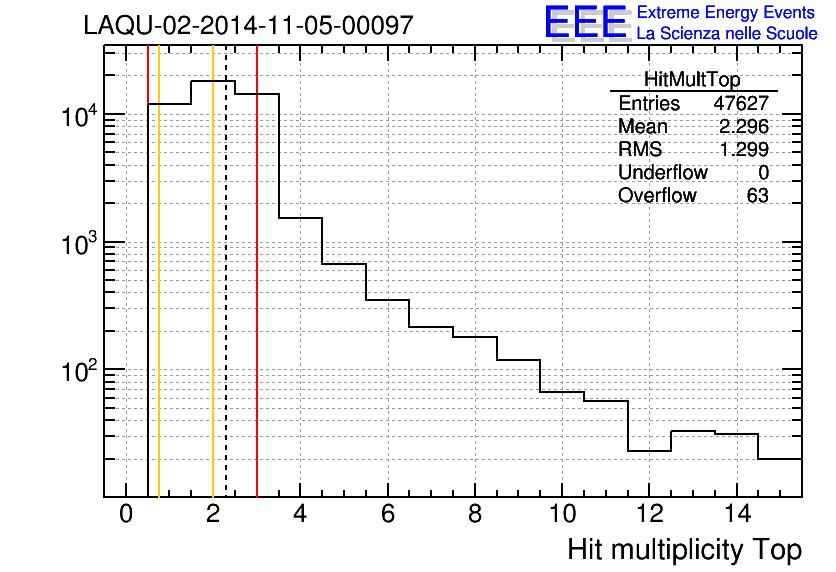 LAQU-02-2014-11-05-00097

EEE Extreme Energy Events
La Scienza nelle Scuole

| HitMultTop | |
|---|---|
| Entries | 47627 |
| Mean | 2.296 |
| RMS | 1.299 |
| Underflow | 0 |
| Overflow | 63 |

$10^4$
$10^3$
$10^2$

0 2 4 6 8 10 12 14

Hit multiplicity Top